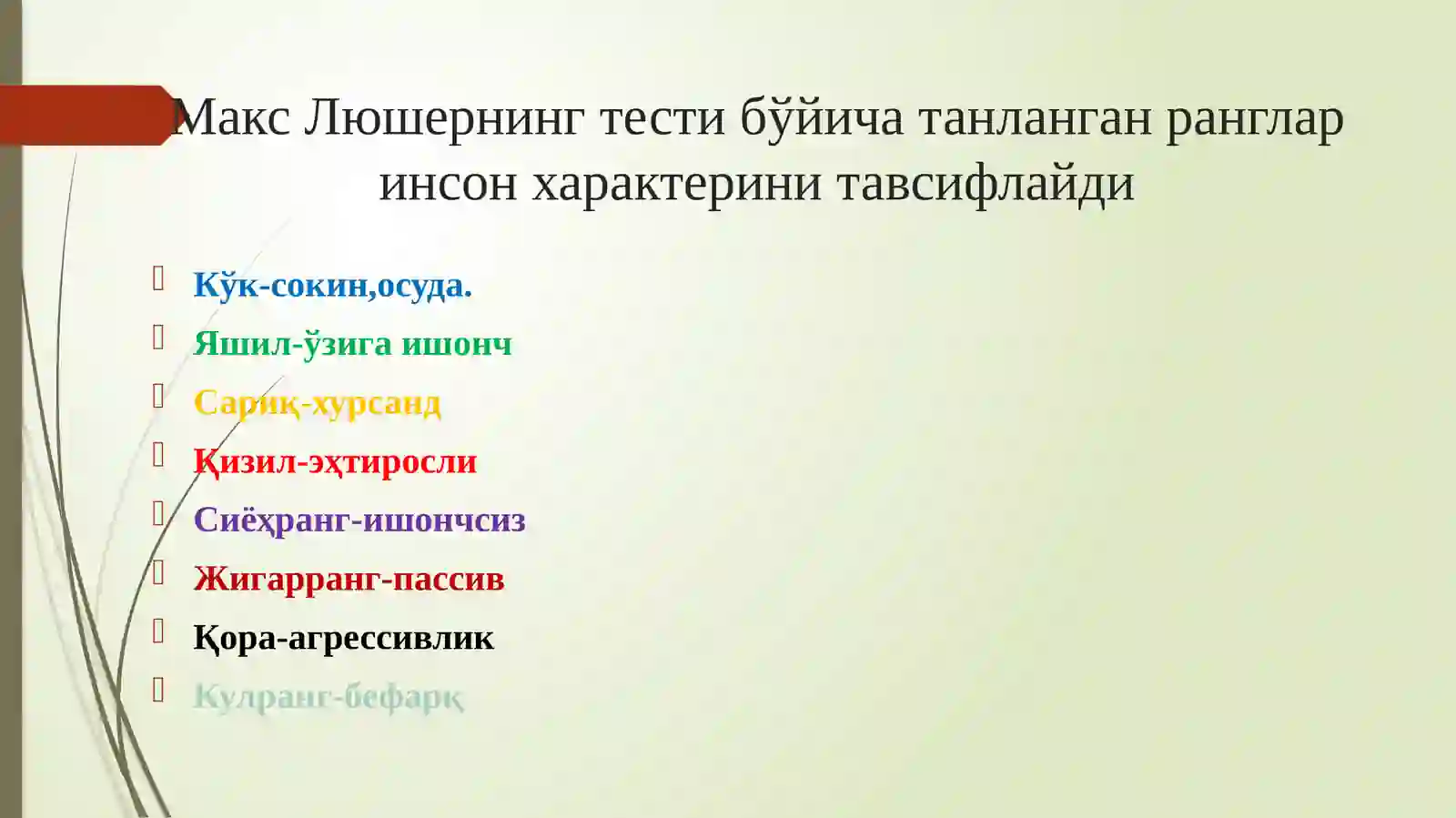 Макс Люшернинг тести бўйича танланган ранглар инсон характерини тавсифлайди

Кўк-сокин,осуда.
Яшил-ўзига ишонч
Сариқ-хурсанд
Қизил-эҳтиросли
Сиёҳранг-ишончсиз
Жигарранг-пассив
Қора-агрессивлик
Кулранг-бефарқ